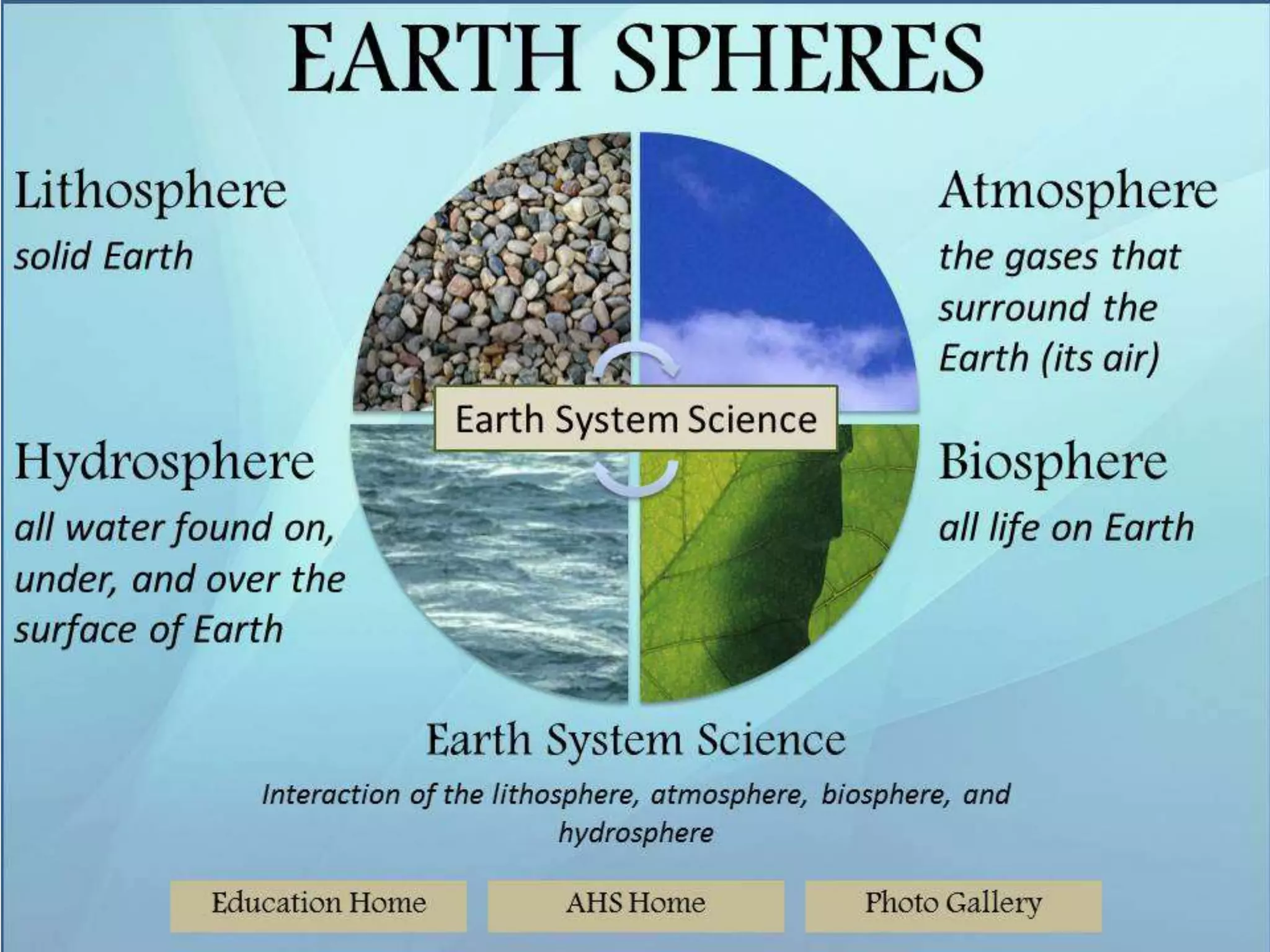 EARTH SPHERES

Lithosphere
solid Earth

Atmosphere
the gases that surround the Earth (its air)

Earth System Science

Hydrosphere
all water found on, under, and over the surface of Earth

Biosphere
all life on Earth

Earth System Science
Interaction of the lithosphere, atmosphere, biosphere, and hydrosphere

Education Home
AHS Home
Photo Gallery